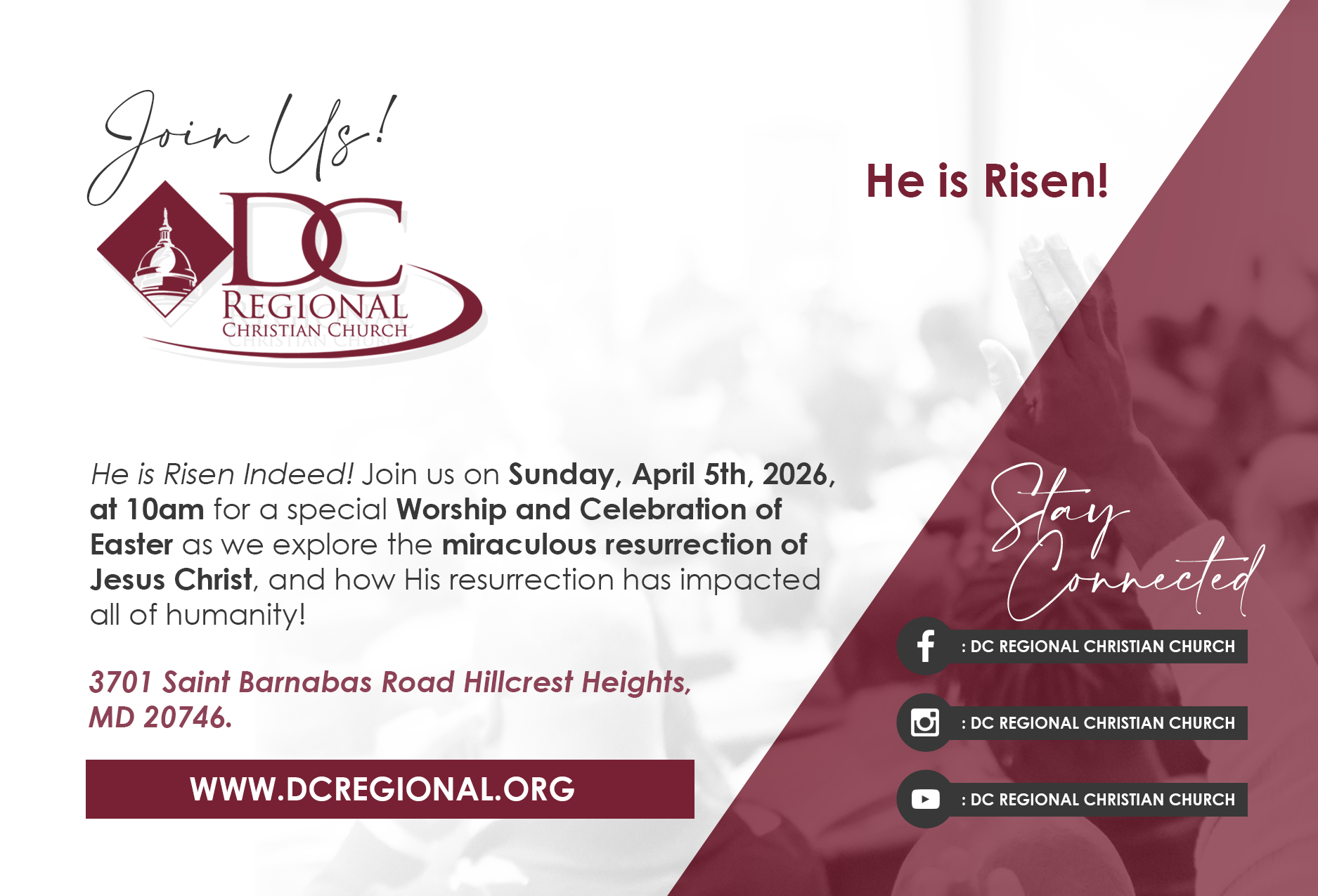 Join Us!

DC
REGIONAL
CHRISTIAN CHURCH

He is Risen!

He is Risen Indeed! Join us on Sunday, April 5th, 2026, at 10am for a special Worship and Celebration of Easter as we explore the miraculous resurrection of Jesus Christ, and how His resurrection has impacted all of humanity!

3701 Saint Barnabas Road Hillcrest Heights, MD 20746.

WWW.DCREGIONAL.ORG

Stay Connected

: DC REGIONAL CHRISTIAN CHURCH

: DC REGIONAL CHRISTIAN CHURCH

: DC REGIONAL CHRISTIAN CHURCH